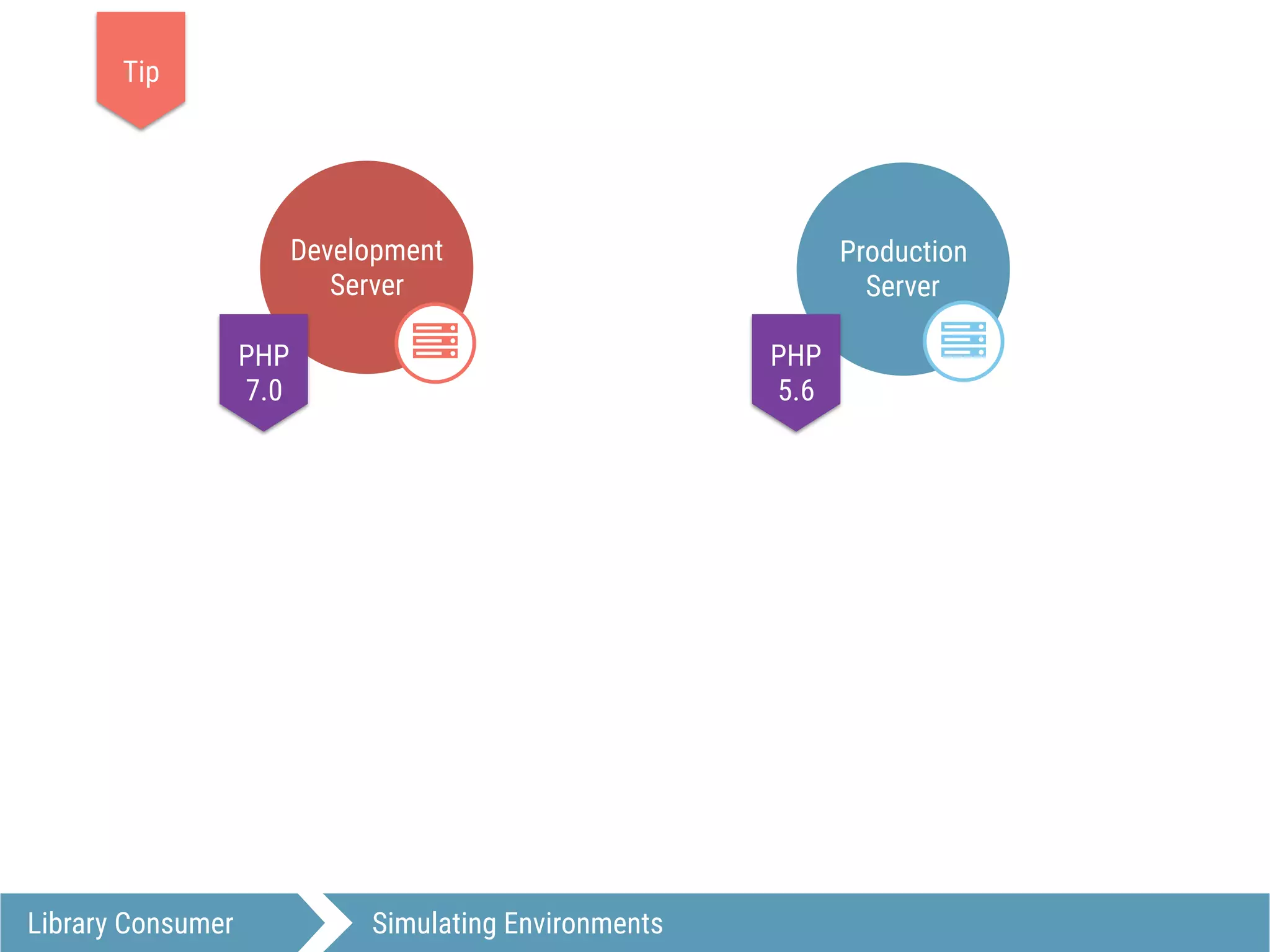 Tip

Development Server

PHP 7.0

Production Server

PHP 5.6

Library Consumer

Simulating Environments